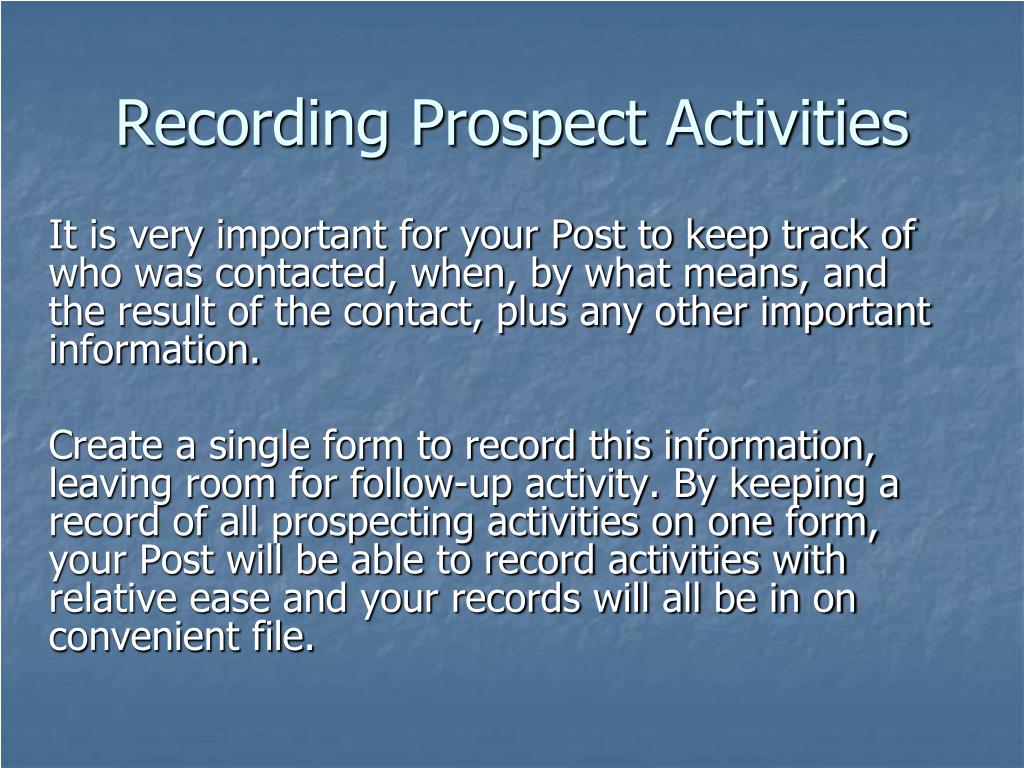 Recording Prospect Activities

It is very important for your Post to keep track of who was contacted, when, by what means, and the result of the contact, plus any other important information.

Create a single form to record this information, leaving room for follow-up activity. By keeping a record of all prospecting activities on one form, your Post will be able to record activities with relative ease and your records will all be in on convenient file.